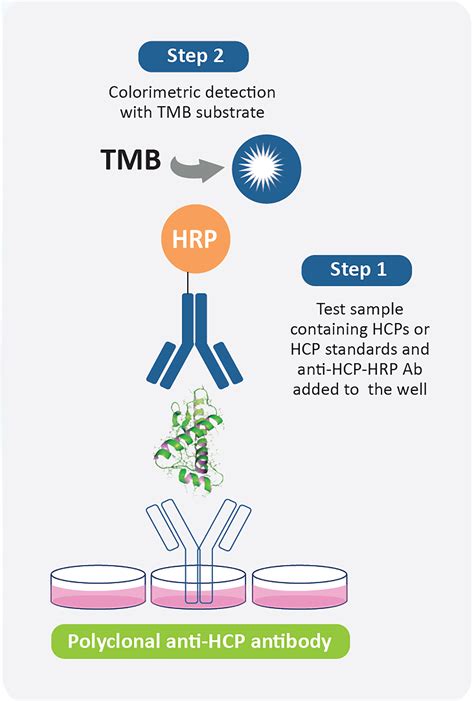 Step 2

Colorimetric detection with TMB substrate

TMB

HRP

Step 1

Test sample containing HCPs or HCP standards and anti-HCP-HRP Ab added to the well

Polyclonal anti-HCP antibody